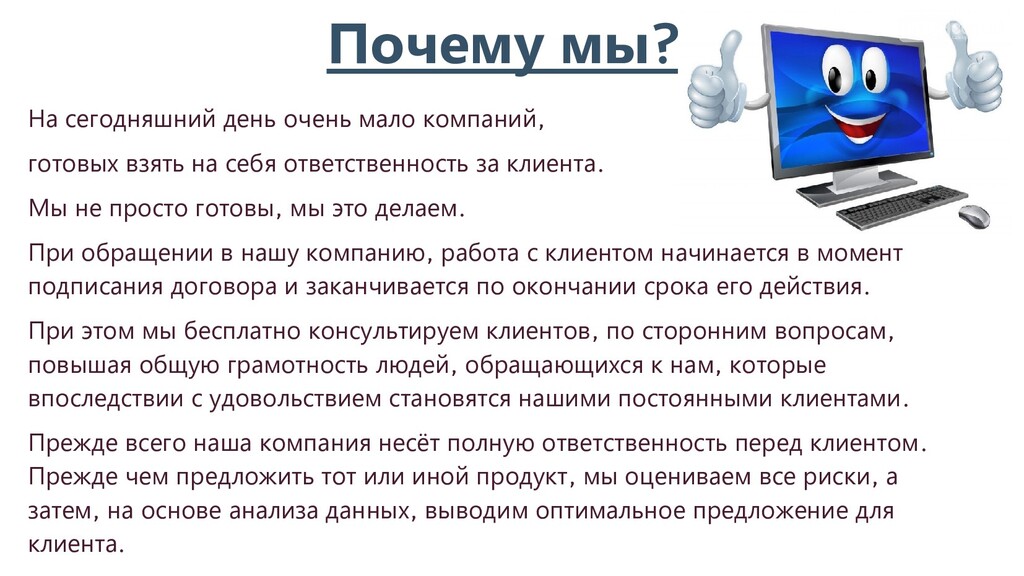 Почему мы?

На сегодняшний день очень мало компаний,

готовых взять на себя ответственность за клиента.

Мы не просто готовы, мы это делаем.

При обращении в нашу компанию, работа с клиентом начинается в момент подписания договора и заканчивается по окончании срока его действия.

При этом мы бесплатно консультируем клиентов, по сторонним вопросам, повышая общую грамотность людей, обращающихся к нам, которые впоследствии с удовольствием становятся нашими постоянными клиентами.

Прежде всего наша компания несёт полную ответственность перед клиентом. Прежде чем предложить тот или иной продукт, мы оцениваем все риски, а затем, на основе анализа данных, выводим оптимальное предложение для клиента.